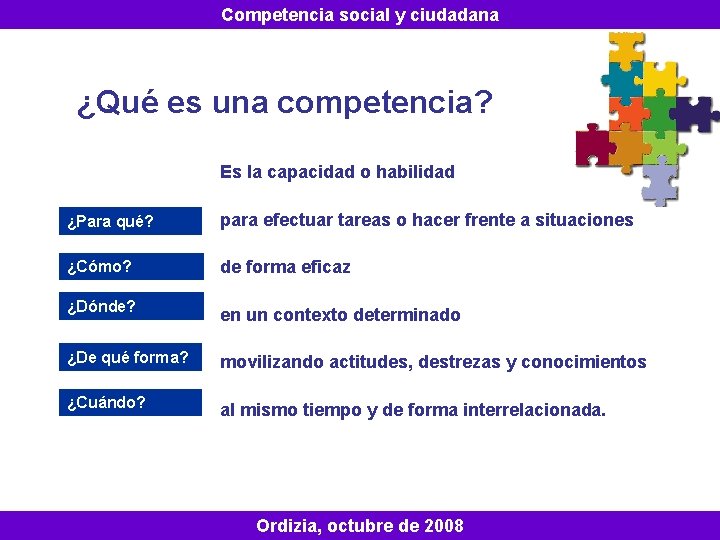 Competencia social y ciudadana

¿Qué es una competencia?

Es la capacidad o habilidad

¿Para qué?

para efectuar tareas o hacer frente a situaciones

¿Cómo?

de forma eficaz

¿Dónde?

en un contexto determinado

¿De qué forma?

movilizando actitudes, destrezas y conocimientos

¿Cuándo?

al mismo tiempo y de forma interrelacionada.

Ordizia, octubre de 2008